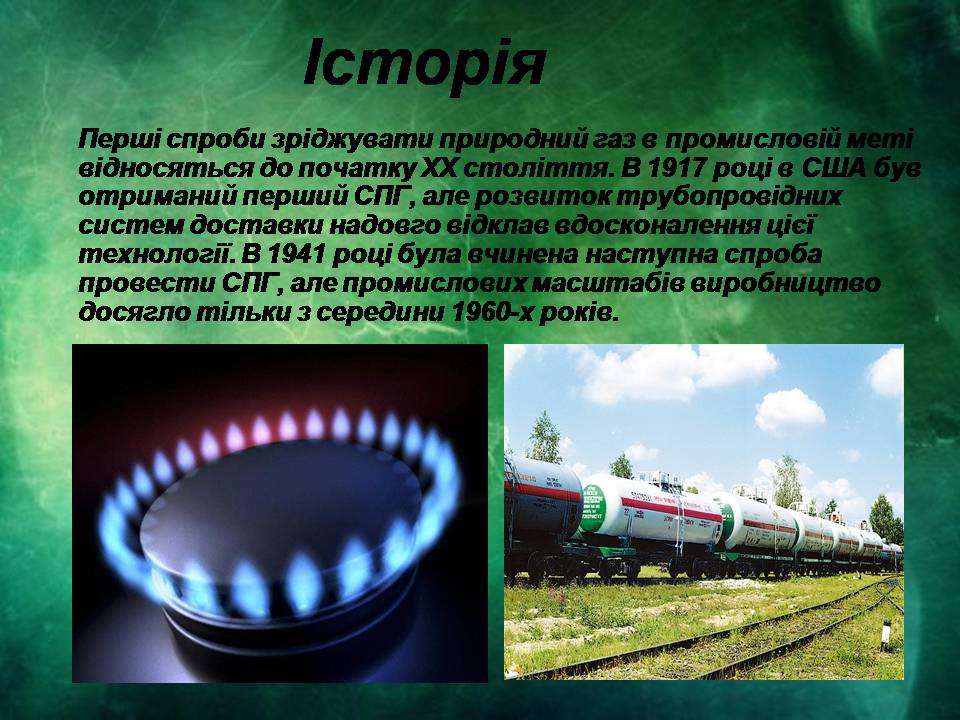 Історія

Перші спроби зріджувати природний газ в промисловій меті відносяться до початку XX століття. В 1917 році в США був отриманий перший СПГ, але розвиток трубопровідних систем доставки надовго відклав вдосконалення цієї технології. В 1941 році була вчинена наступна спроба провести СПГ, але промислових масштабів виробництво досягло тільки з середини 1960-х років.